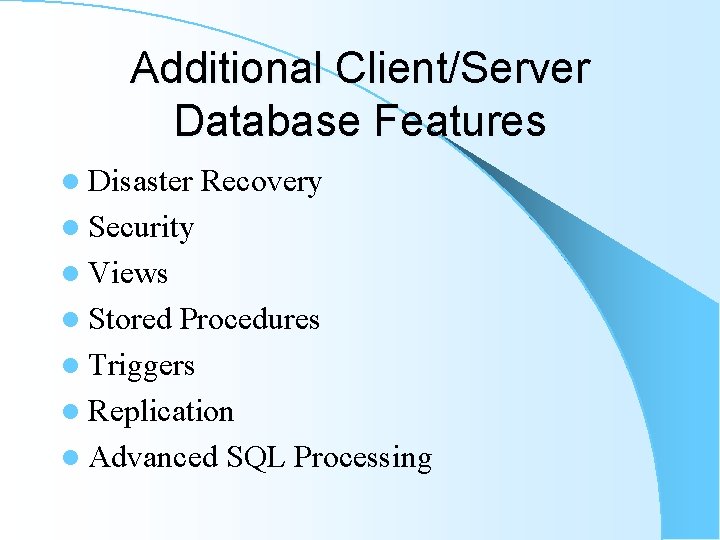 Additional Client/Server Database Features

- Disaster Recovery
- Security
- Views
- Stored Procedures
- Triggers
- Replication
- Advanced SQL Processing